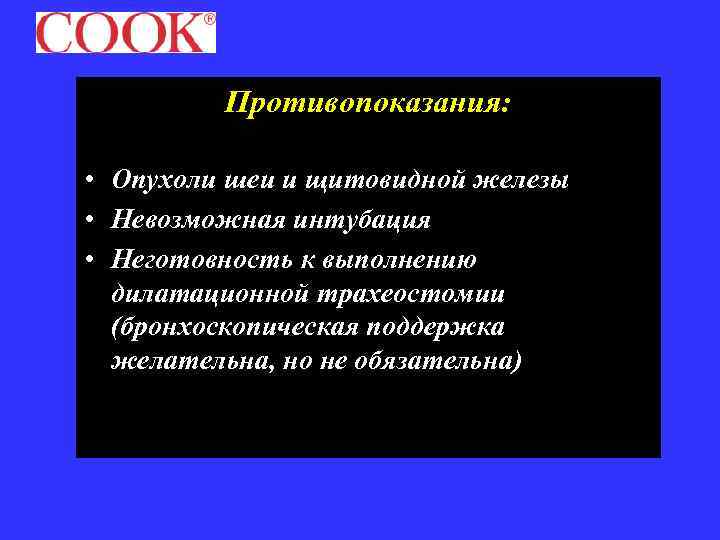 COOK®

Противопоказания:

• Опухоли шеи и щитовидной железы
• Невозможная интубация
• Неготовность к выполнению дилатационной трахеостомии (бронхоскопическая поддержка желательна, но не обязательна)